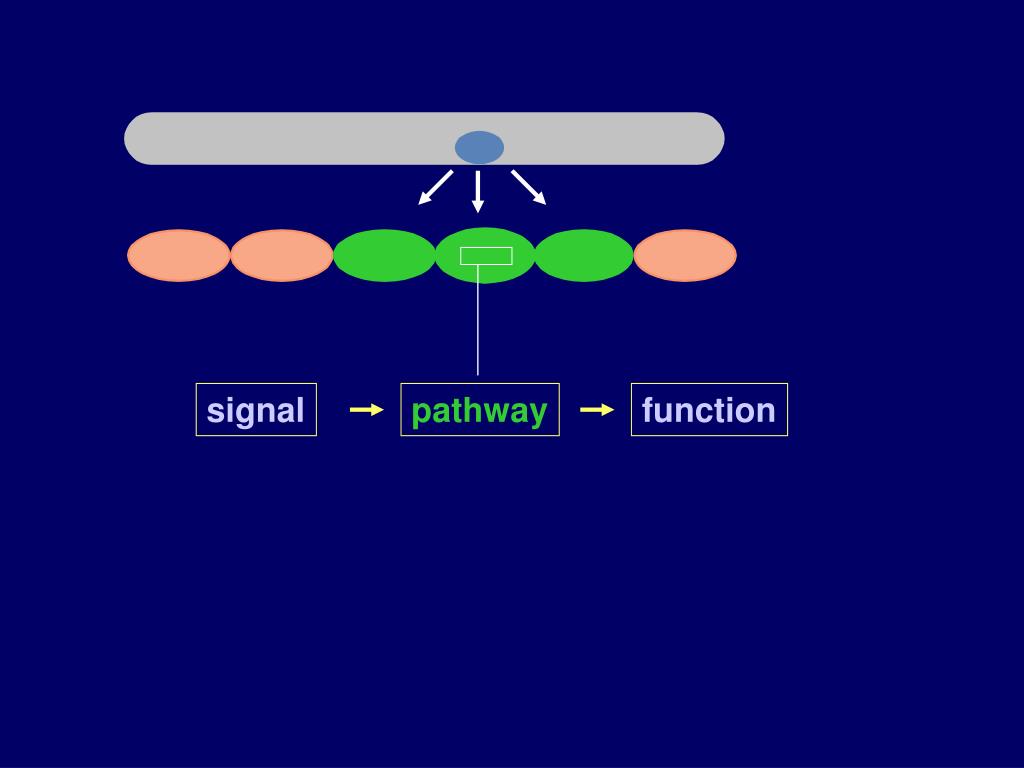 signal pathway function